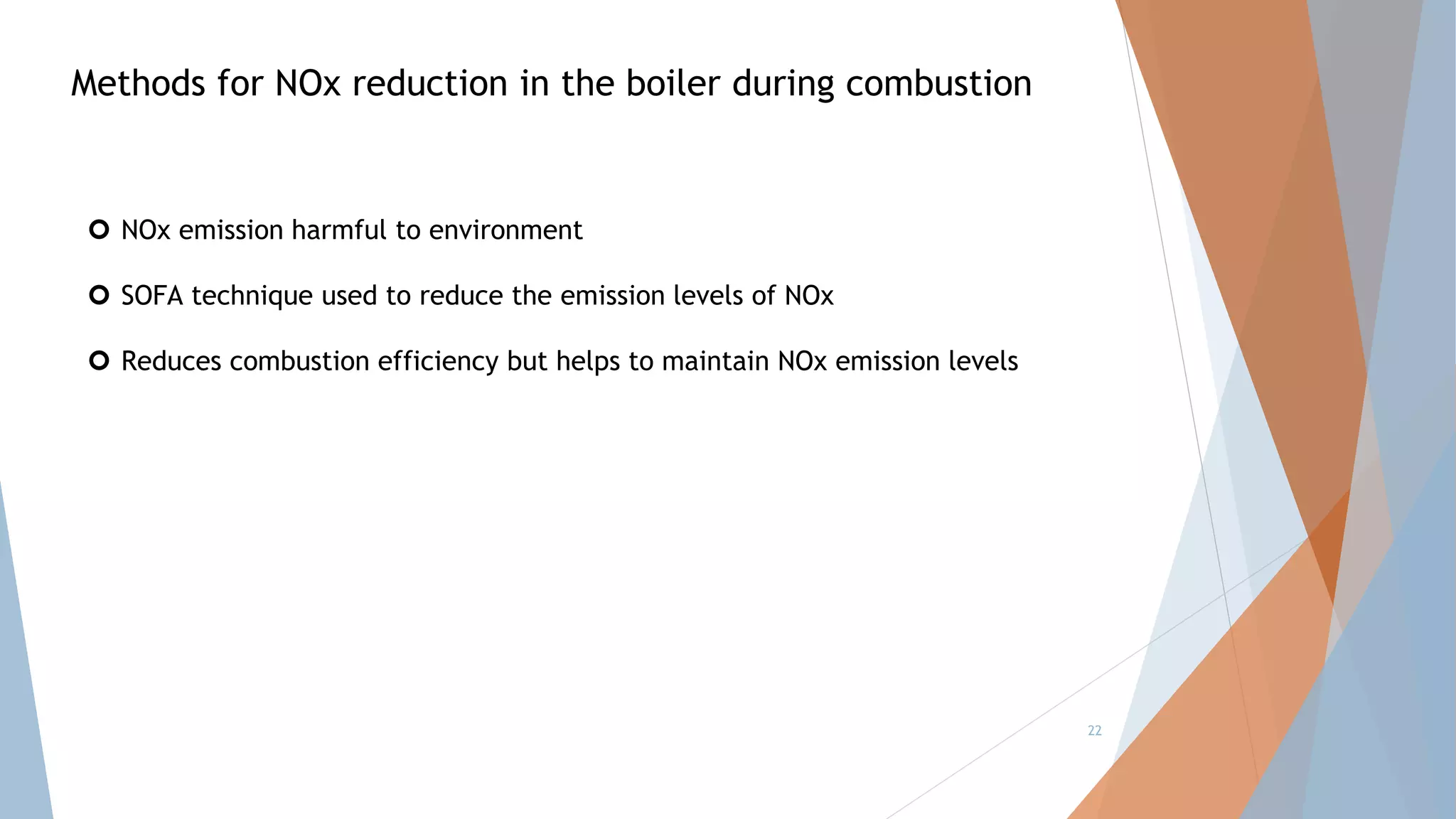 Methods for NOx reduction in the boiler during combustion

NOx emission harmful to environment

SOFA technique used to reduce the emission levels of NOx

Reduces combustion efficiency but helps to maintain NOx emission levels

22